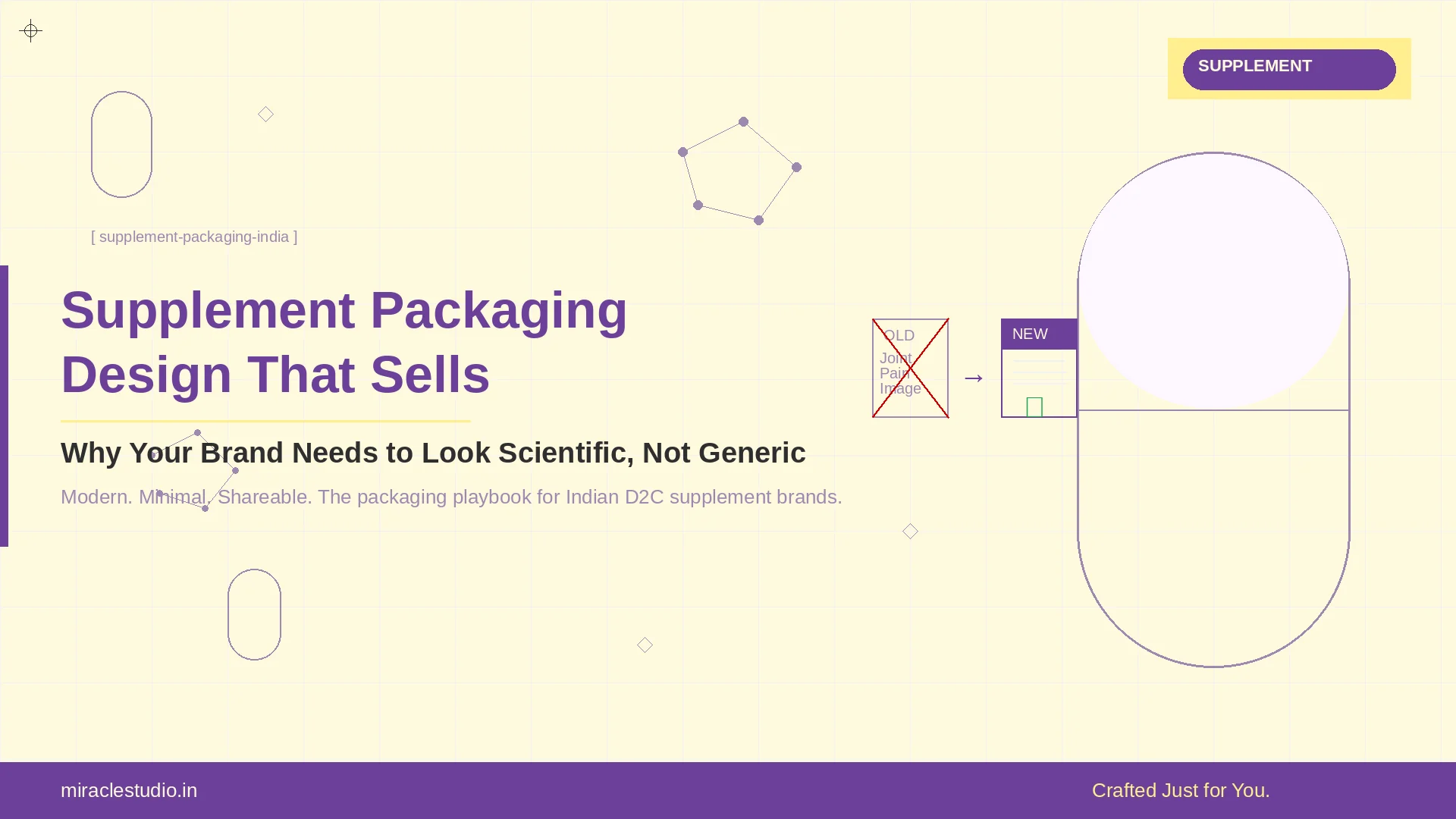 SUPPLEMENT

[ supplement-packaging-india ]

Supplement Packaging Design That Sells

Why Your Brand Needs to Look Scientific, Not Generic

Modern. Minimal. Shareable. The packaging playbook for Indian D2C supplement brands.

OLD
Joint Pain Image

→

NEW

miraclestudio.in

Crafted Just for You.